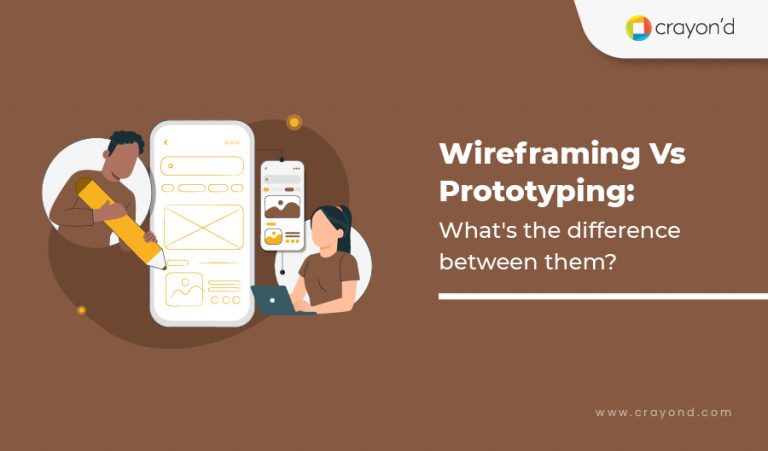 crayon'd

Wireframing Vs Prototyping:
What's the difference between them?

www.crayond.com